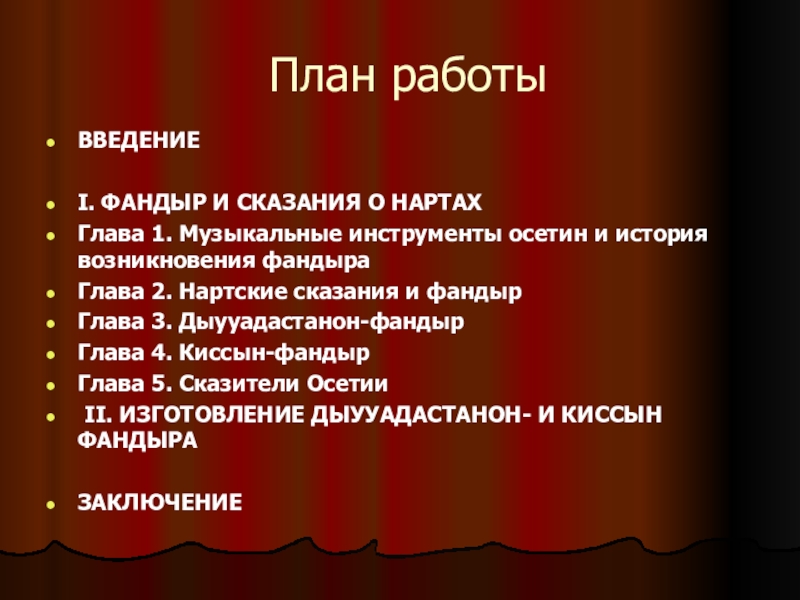 План работы

ВВЕДЕНИЕ

I. ФАНДЫР И СКАЗАНИЯ О НАРТАХ

Глава 1. Музыкальные инструменты осетин и история возникновения фандыра

Глава 2. Нартские сказания и фандыр

Глава 3. Дыууадастанон-фандыр

Глава 4. Киссын-фандыр

Глава 5. Сказители Осетии

II. ИЗГОТОВЛЕНИЕ ДЫУУАДАСТАНОН- И КИССЫН ФАНДЫРА

ЗАКЛЮЧЕНИЕ